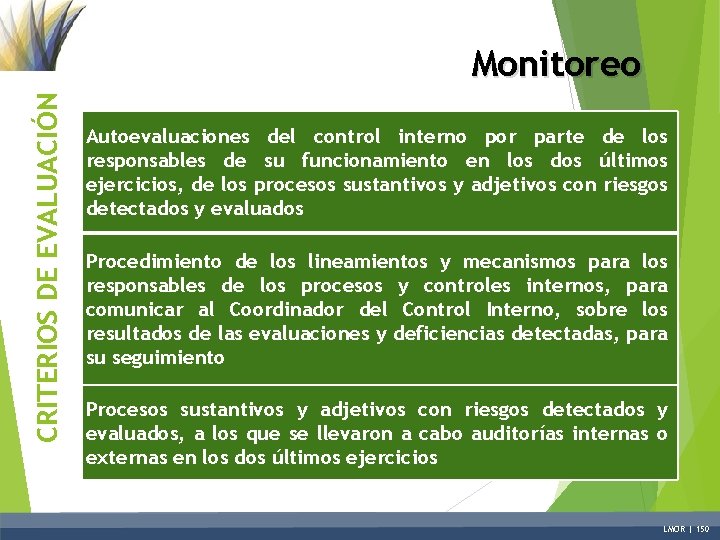 CRITERIOS DE EVALUACIÓN

Monitoreo

Autoevaluaciones del control interno por parte de los responsables de su funcionamiento en los dos últimos ejercicios, de los procesos sustantivos y adjetivos con riesgos detectados y evaluados

Procedimiento de los lineamientos y mecanismos para los responsables de los procesos y controles internos, para comunicar al Coordinador del Control Interno, sobre los resultados de las evaluaciones y deficiencias detectadas, para su seguimiento

Procesos sustantivos y adjetivos con riesgos detectados y evaluados, a los que se llevaron a cabo auditorías internas o externas en los dos últimos ejercicios

LMOR | 150